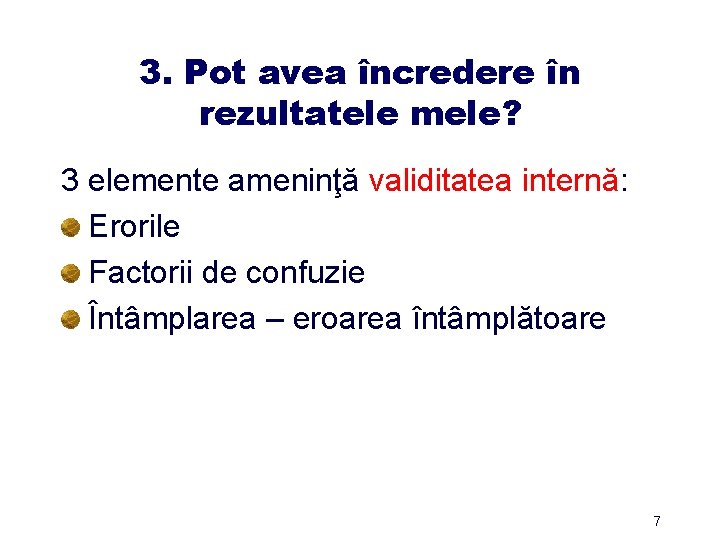 3. Pot avea încredere în rezultatele mele?

3 elemente ameninţă validitatea internă:

Erorile

Factorii de confuzie

Întâmplarea – eroarea întâmplătoare

7